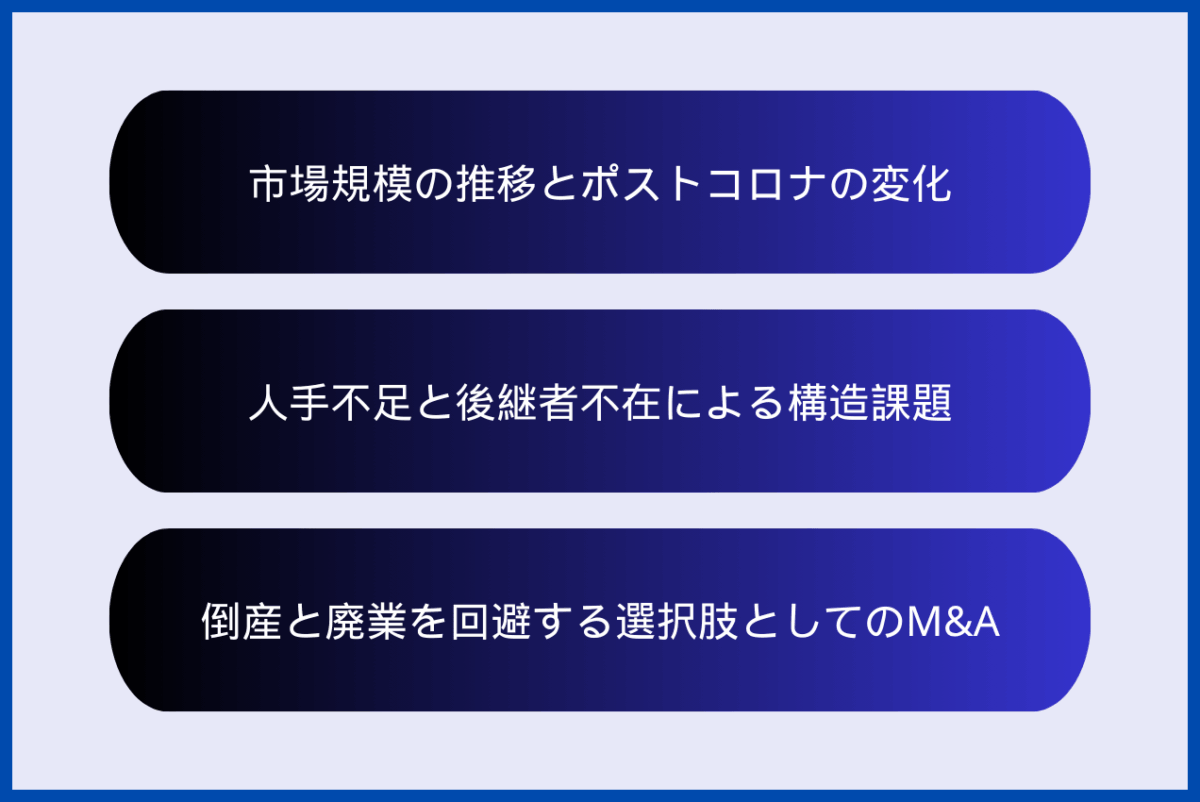 市場規模の推移とポストコロナの変化

人手不足と後継者不在による構造課題

倒産と廃業を回避する選択肢としてのM&A